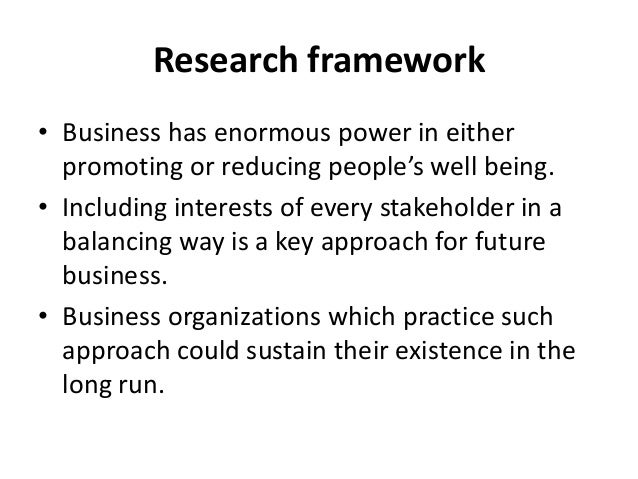 Research framework

• Business has enormous power in either promoting or reducing people’s well being.

• Including interests of every stakeholder in a balancing way is a key approach for future business.

• Business organizations which practice such approach could sustain their existence in the long run.